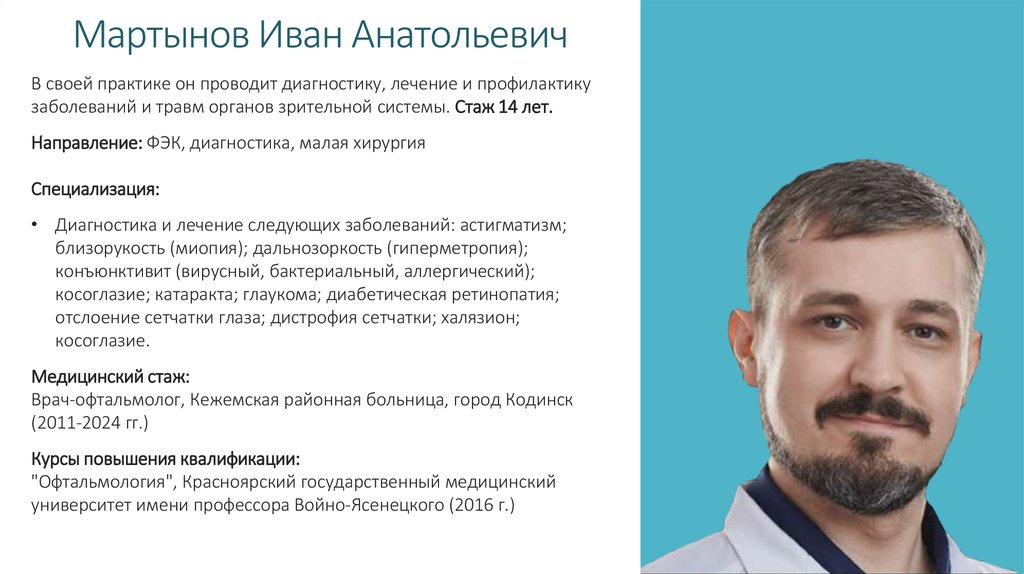 Мартынов Иван Анатольевич

В своей практике он проводит диагностику, лечение и профилактику заболеваний и травм органов зрительной системы. Стаж 14 лет.

Направление: ФЭК, диагностика, малая хирургия

Специализация:

• Диагностика и лечение следующих заболеваний: астигматизм; близорукость (миопия); дальнозоркость (гиперметропия); конъюнктивит (вирусный, бактериальный, аллергический); косоглазие; катаракта; глаукома; диабетическая ретинопатия; отслоение сетчатки глаза; дистрофия сетчатки; халязион; косоглазие.

Медицинский стаж:
Врач-офтальмолог, Кежемская районная больница, город Кодинск (2011-2024 гг.)

Курсы повышения квалификации:
"Офтальмология", Красноярский государственный медицинский университет имени профессора Войно-Ясенецкого (2016 г.)